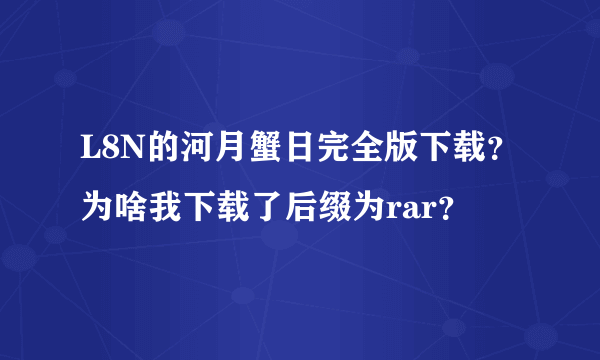 L8N的河月蟹日完全版下载?为啥我下载了后缀为rar?